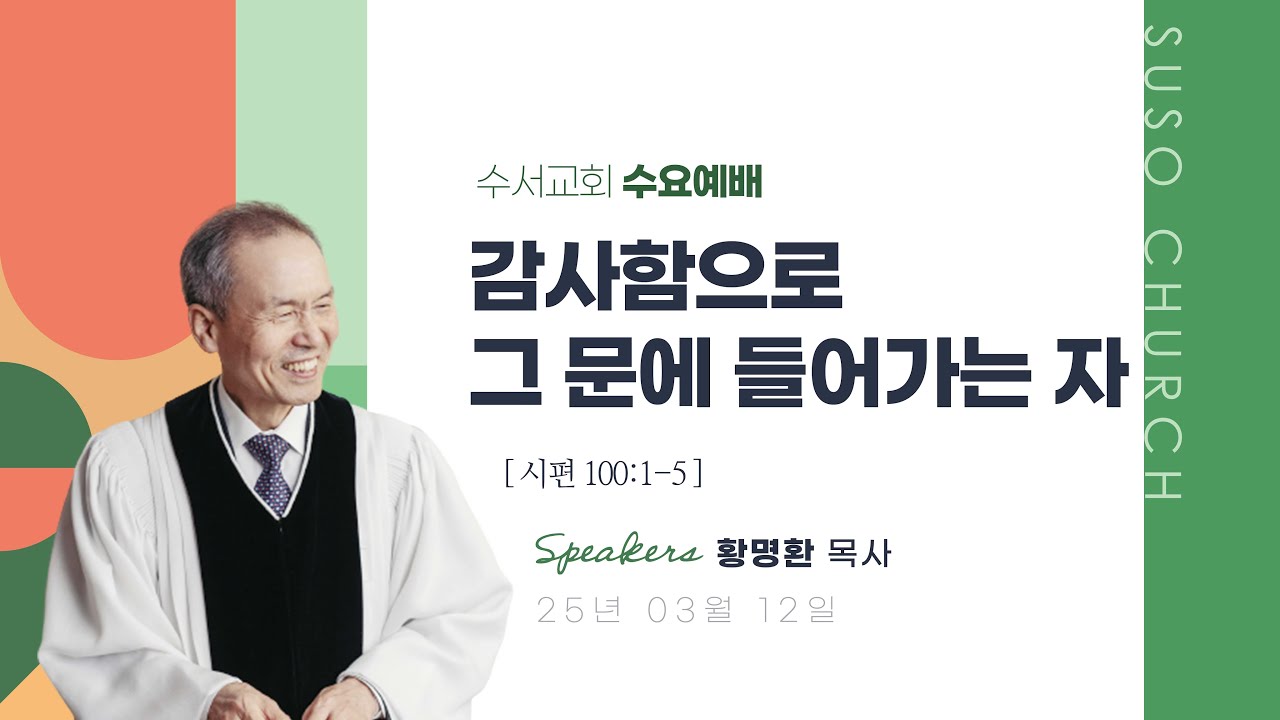 수서교회 수요예배

감사함으로
그 문에 들어가는 자

[ 시편 100:1-5 ]

Speakers 황명환 목사

25년 03월 12일

SUSO CHURCH